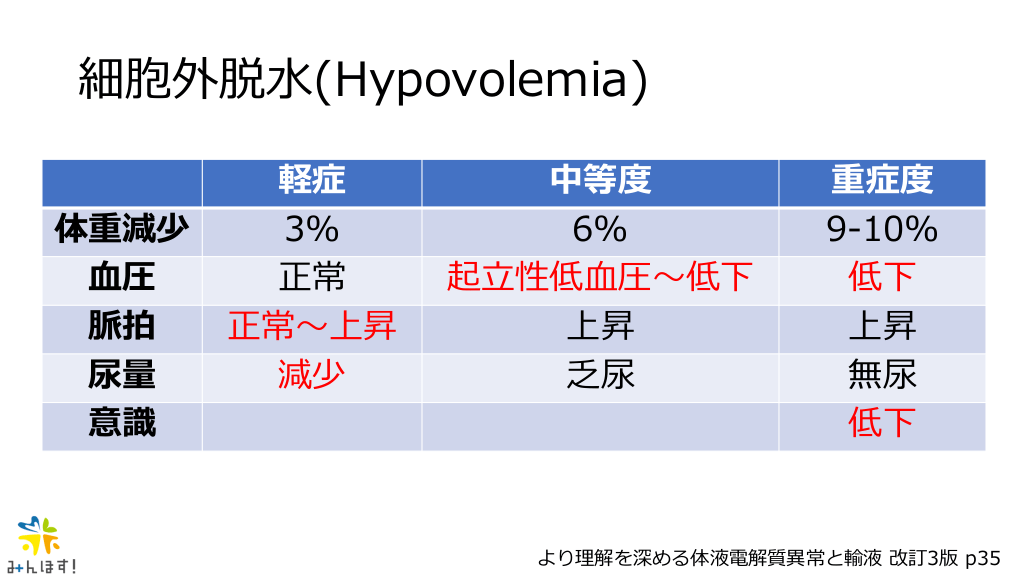 細胞外脱水(Hypovolemia)

| | 軽症 | 中等度 | 重症度 |
|---|---|---|---|
| 体重減少 | 3% | 6% | 9-10% |
| 血圧 | 正常 | 起立性低血圧～低下 | 低下 |
| 脈拍 | 正常～上昇 | 上昇 | 上昇 |
| 尿量 | 減少 | 乏尿 | 無尿 |
| 意識 | | | 低下 |

みんほす!

より理解を深める体液電解質異常と輸液 改訂3版 p35